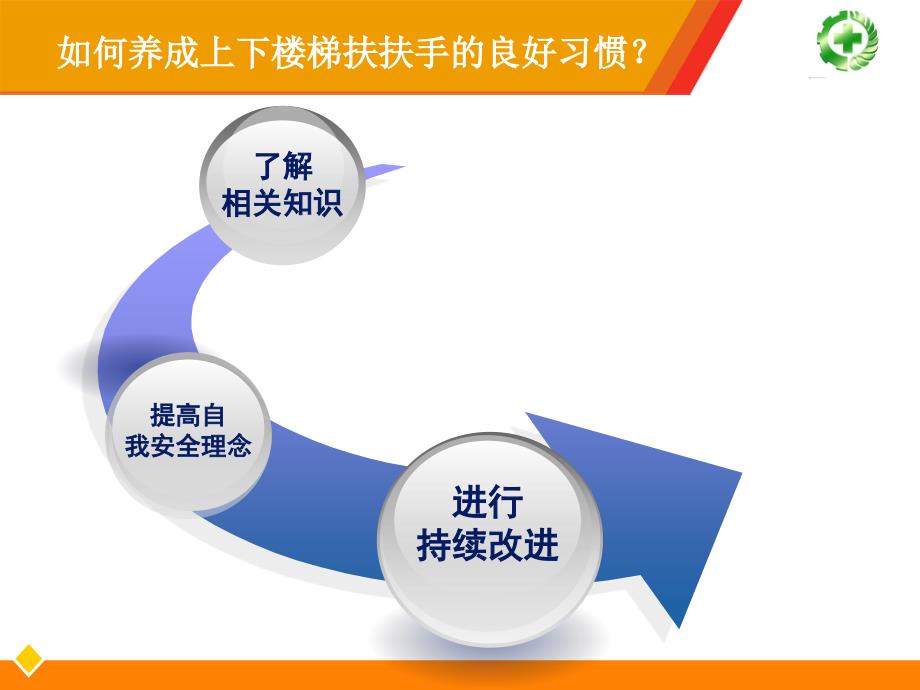 如何养成上下楼梯扶扶手的良好习惯？

了解
相关知识

提高自
我安全理念

进行
持续改进